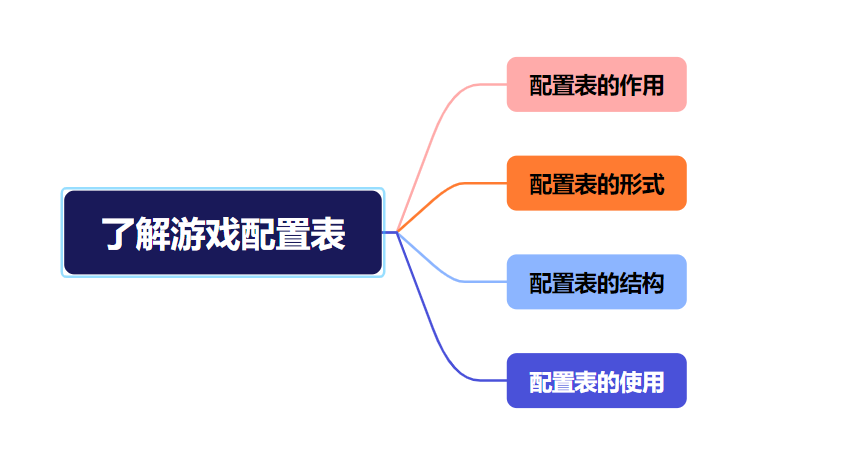 了解游戏配置表

配置表的作用

配置表的形式

配置表的结构

配置表的使用